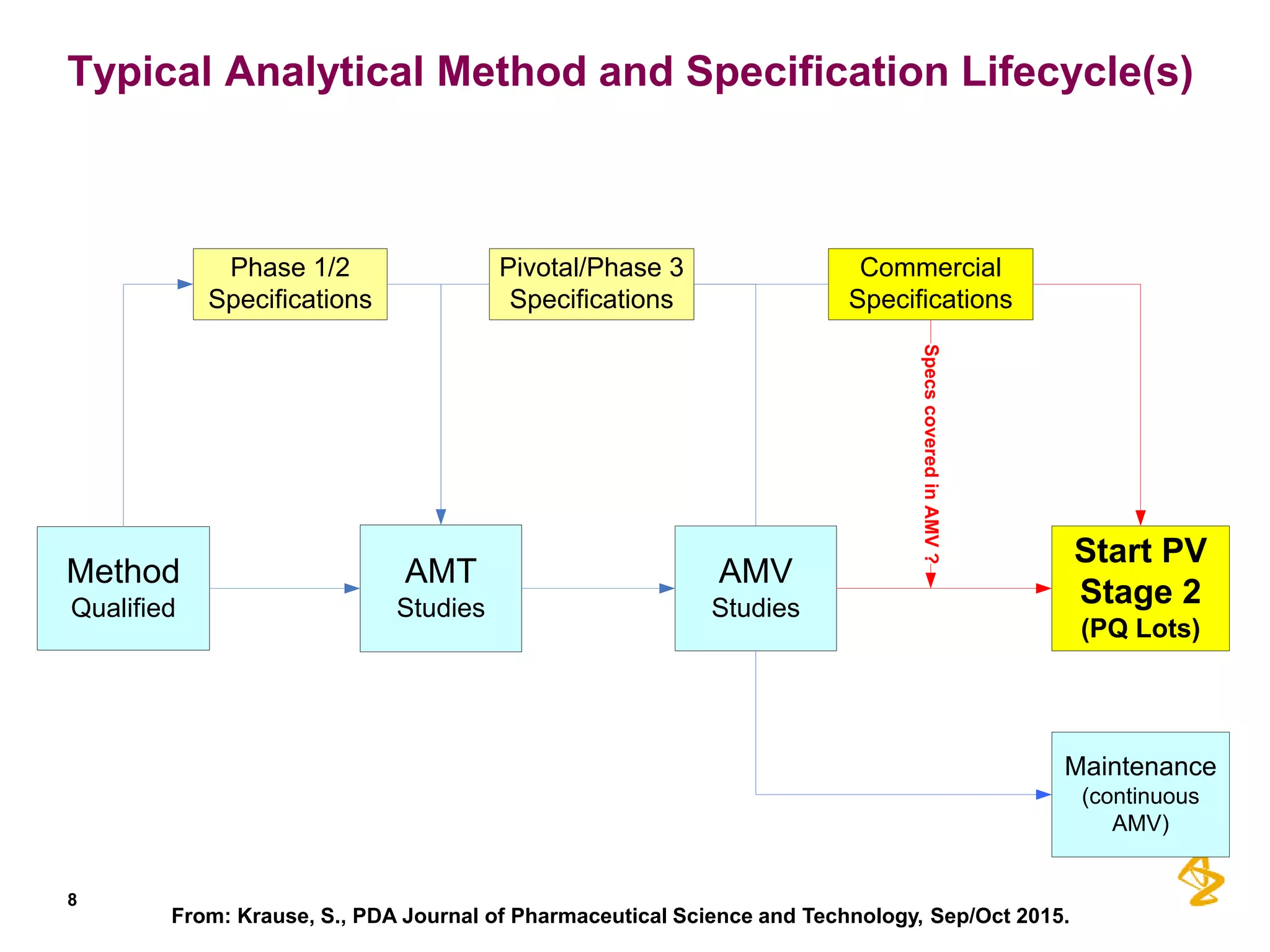 Typical Analytical Method and Specification Lifecycle(s)

Phase 1/2 Specifications

Pivotal/Phase 3 Specifications

Commercial Specifications

Specs covered in AMV ?

Method Qualified

AMT Studies

AMV Studies

Start PV Stage 2 (PQ Lots)

Maintenance (continuous AMV)

8

From: Krause, S., PDA Journal of Pharmaceutical Science and Technology, Sep/Oct 2015.